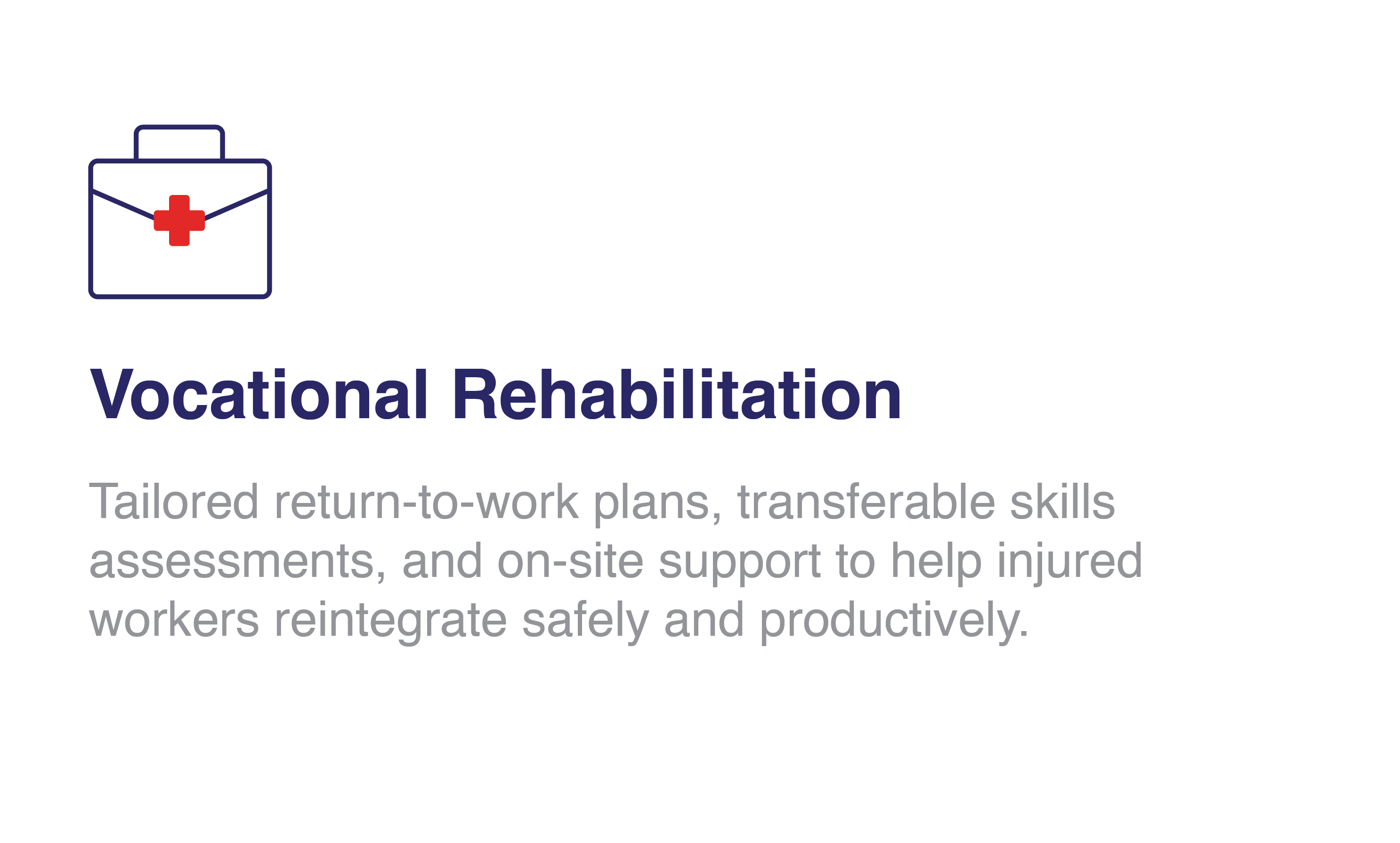 Vocational Rehabilitation

Tailored return-to-work plans, transferable skills assessments, and on-site support to help injured workers reintegrate safely and productively.